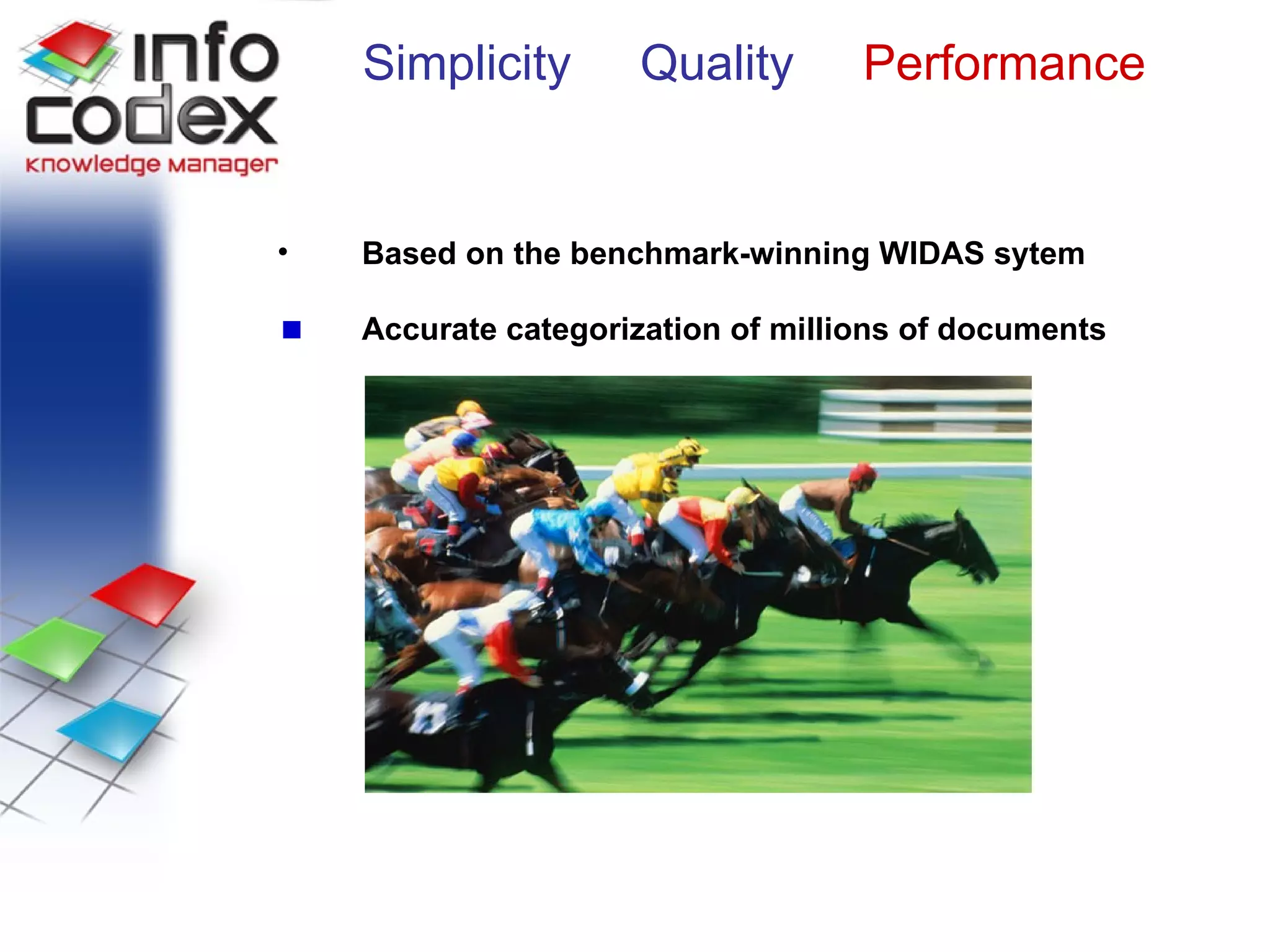 info codex
knowledge manager

Simplicity Quality Performance

• Based on the benchmark-winning WIDAS sytem

■ Accurate categorization of millions of documents